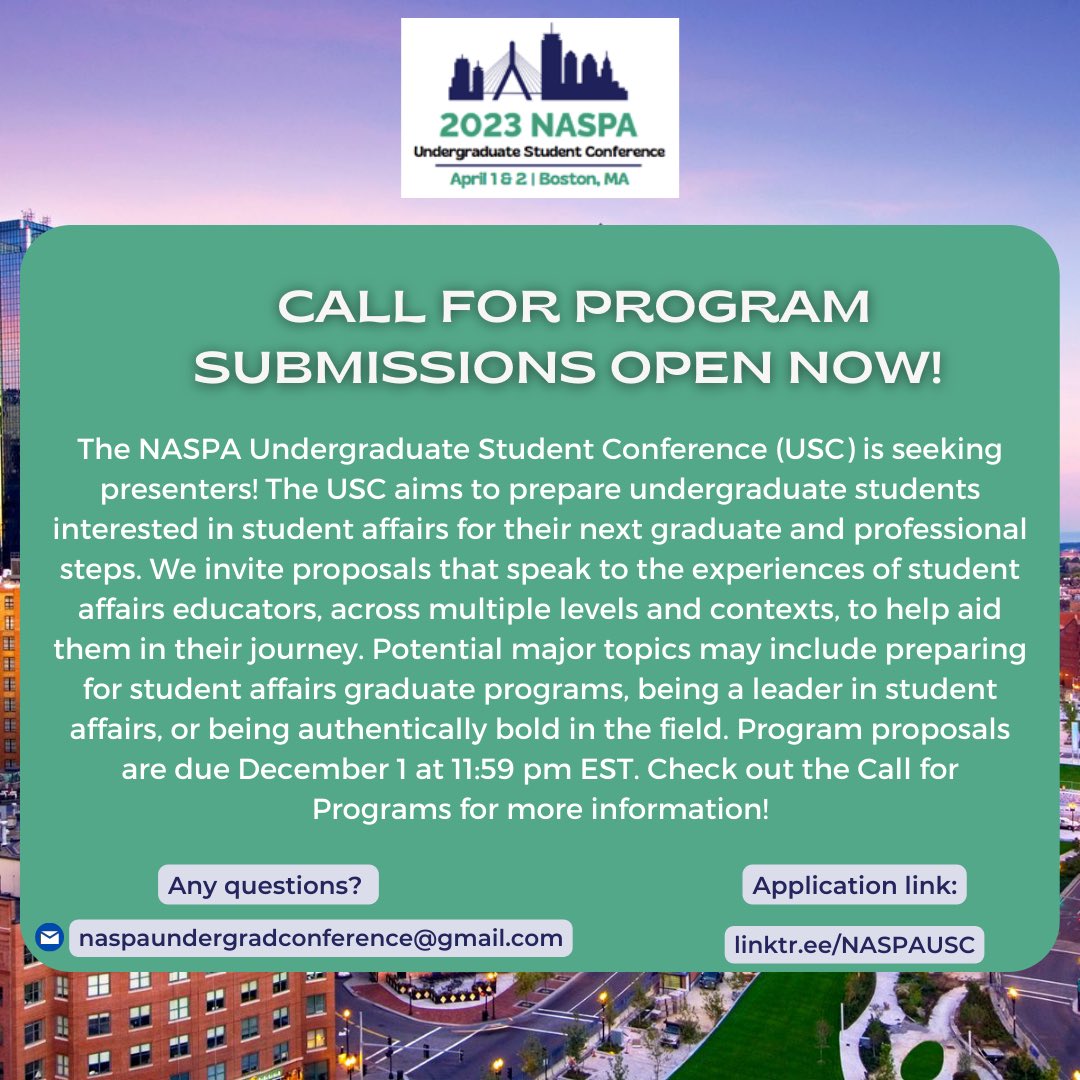 2023 NASPA
Undergraduate Student Conference
April 1 & 2 | Boston, MA

CALL FOR PROGRAM SUBMISSIONS OPEN NOW!

The NASPA Undergraduate Student Conference (USC) is seeking presenters! The USC aims to prepare undergraduate students interested in student affairs for their next graduate and professional steps. We invite proposals that speak to the experiences of student affairs educators, across multiple levels and contexts, to help aid them in their journey. Potential major topics may include preparing for student affairs graduate programs, being a leader in student affairs, or being authentically bold in the field. Program proposals are due December 1 at 11:59 pm EST. Check out the Call for Programs for more information!

Any questions?

naspaundergradconference@gmail.com

Application link:

linktr.ee/NASPAUSC